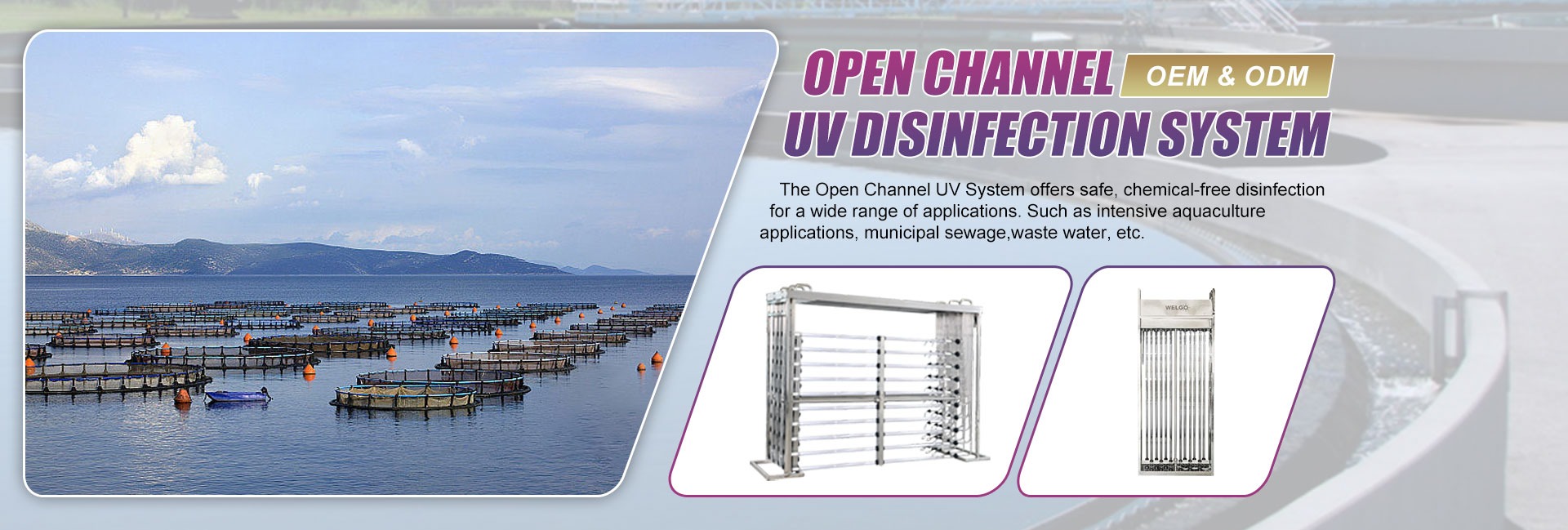 OPEN CHANNEL OEM & ODM
UV DISINFECTION SYSTEM

The Open Channel UV System offers safe, chemical-free disinfection for a wide range of applications. Such as intensive aquaculture applications, municipal sewage,waste water, etc.

WELGO